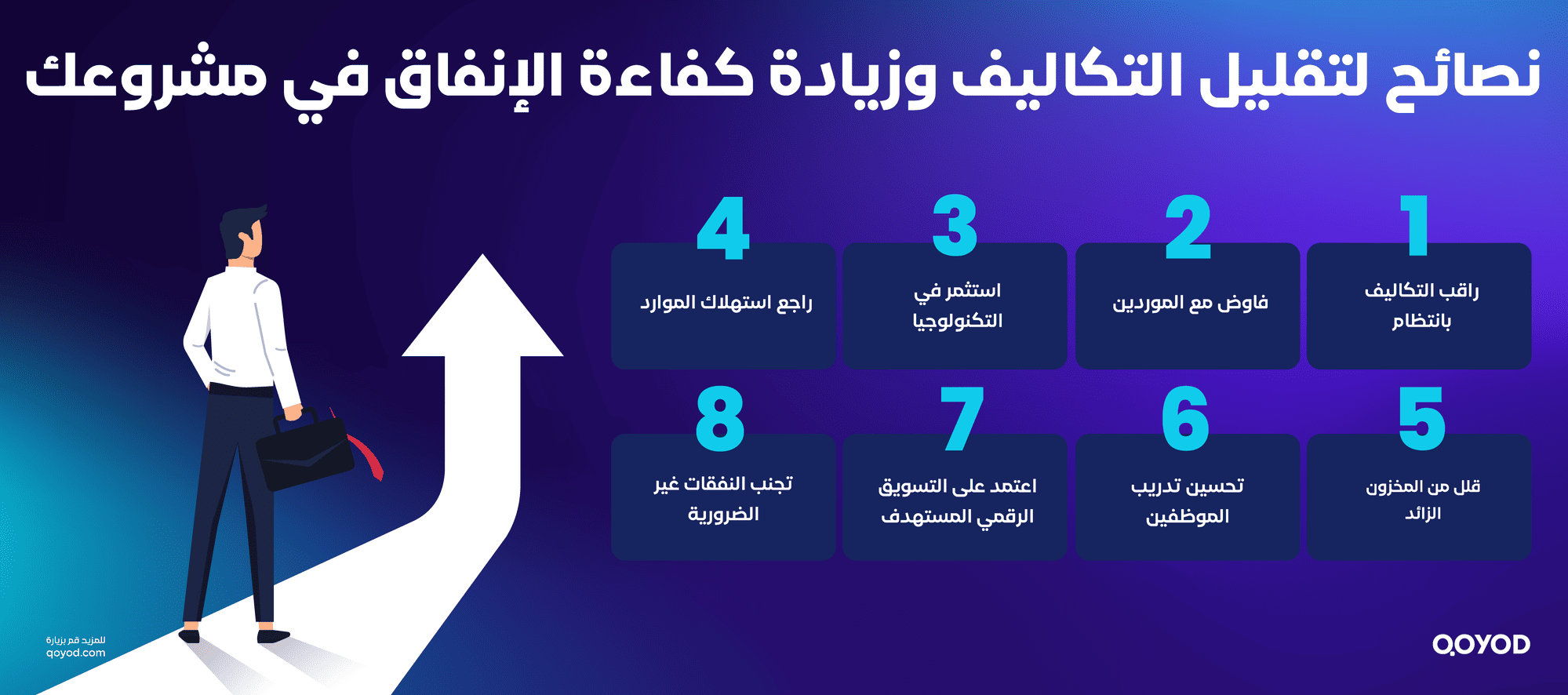 نصائح لتقليل التكاليف وزيادة كفاءة الإنفاق في مشروعك

1
راقب التكاليف بانتظام

2
فاوض مع الموردين

3
استثمر في التكنولوجيا

4
راجع استهلاك الموارد

5
قلل من المخزون الزائد

6
تحسين تدريب الموظفين

7
اعتمد على التسويق الرقمي المستهدف

8
تجنب النفقات غير الضرورية

للمزيد قم بزيارة
qoyod.com

QOYOD